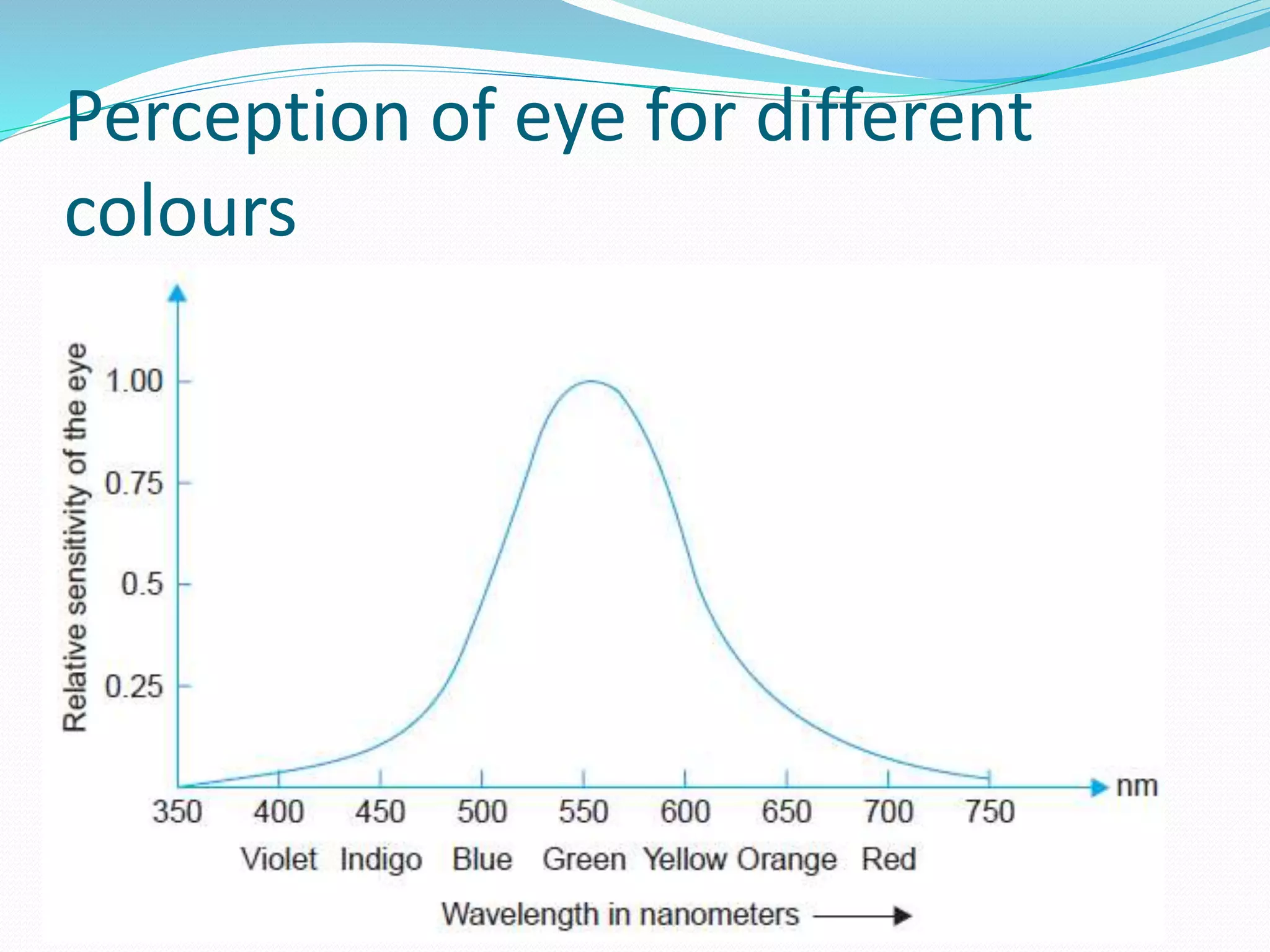 Perception of eye for different colours

Relative sensitivity of the eye

1.00
0.75
0.5
0.25

350 400 450 500 550 600 650 700 750 nm

Violet Indigo Blue Green Yellow Orange Red

Wavelength in nanometers